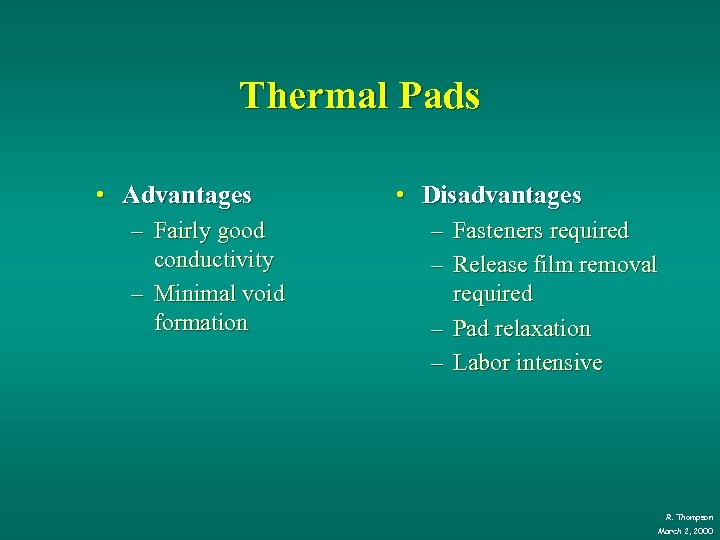 Thermal Pads

• Advantages
– Fairly good conductivity
– Minimal void formation

• Disadvantages
– Fasteners required
– Release film removal required
– Pad relaxation
– Labor intensive

R. Thompson
March 2, 2000